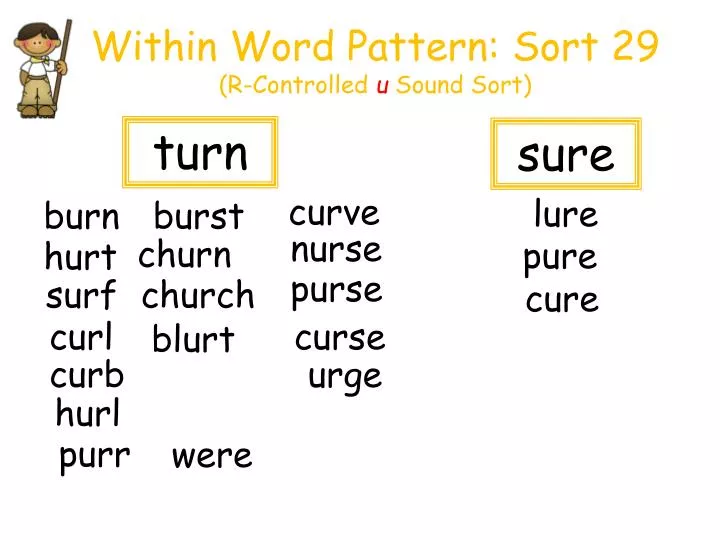 Within Word Pattern: Sort 29
(R-Controlled u Sound Sort)

turn

burn
hurt
surf
curl
curb
hurl
purr

burst
churn
church
blurt

were

curve
nurse
purse
curse
urge

sure

lure
pure
cure